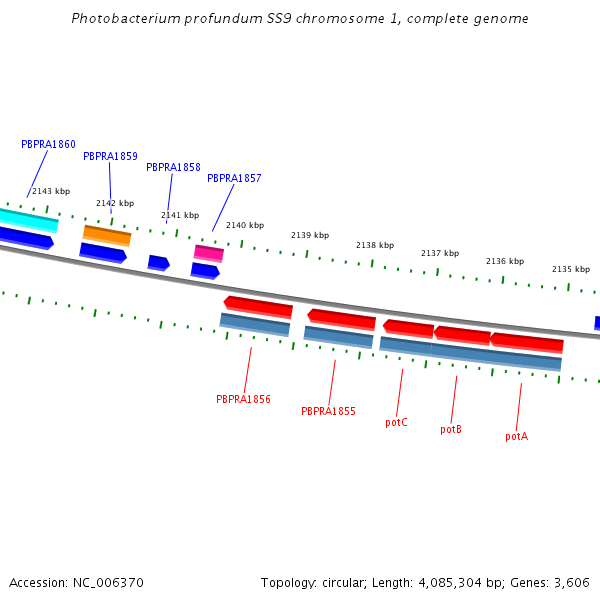 Photobacterium profundum SS9 chromosome 1, complete genome

PBPRA1860
PBPRA1859
PBPRA1858
PBPRA1857

2143 kbp
2142 kbp
2141 kbp
2140 kbp
2139 kbp
2138 kbp
2137 kbp
2136 kbp
2135 kbp

PBPRA1856
PBPRA1855
potC
potB
potA

Accession: NC_006370

Topology: circular; Length: 4,085,304 bp; Genes: 3,606